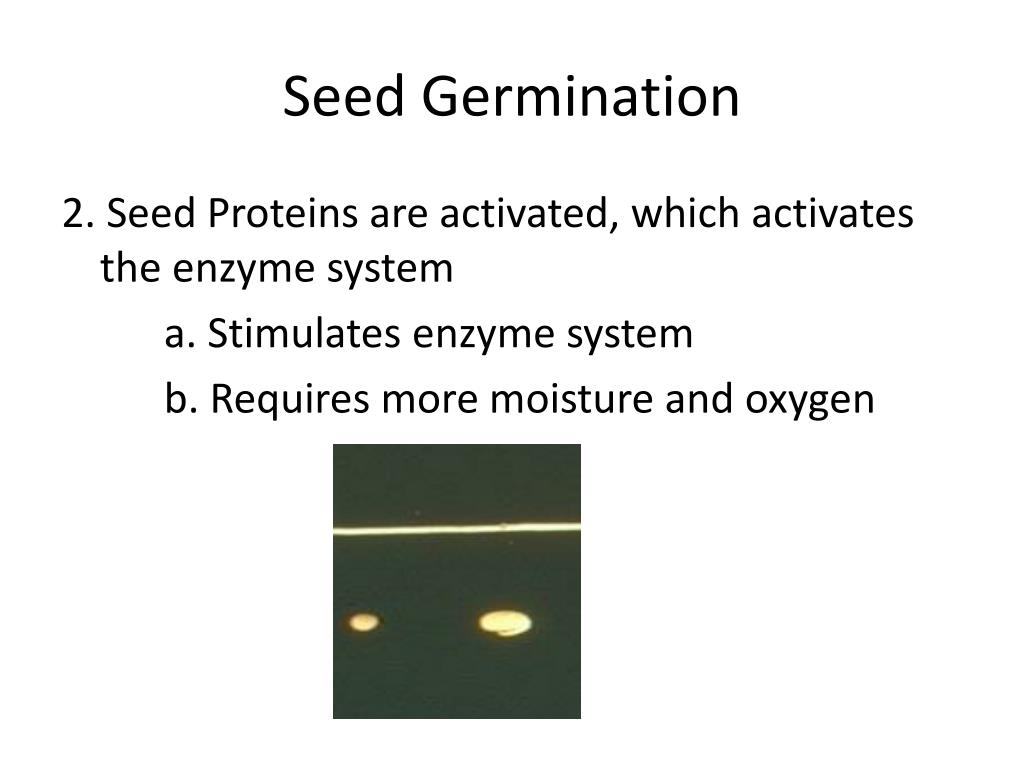 Seed Germination

2. Seed Proteins are activated, which activates the enzyme system

a. Stimulates enzyme system

b. Requires more moisture and oxygen